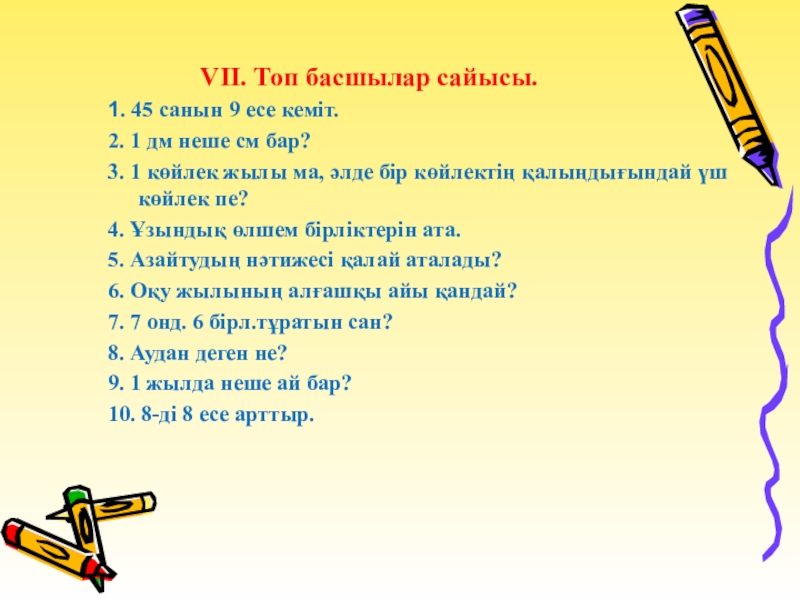 VII. Топ басшылар сайысы.

1. 45 санын 9 есе кеміт.

2. 1 дм неше см бар?

3. 1 көйлек жылы ма, әлде бір көйлектің қалыңдығындай үш көйлек пе?

4. Ұзындық өлшем бірліктерін ата.

5. Азайтудың нәтижесі қалай аталады?

6. Оқу жылының алғашқы айы қандай?

7. 7 онд. 6 бірл.тұратын сан?

8. Аудан деген не?

9. 1 жылда неше ай бар?

10. 8-ді 8 есе арттыр.